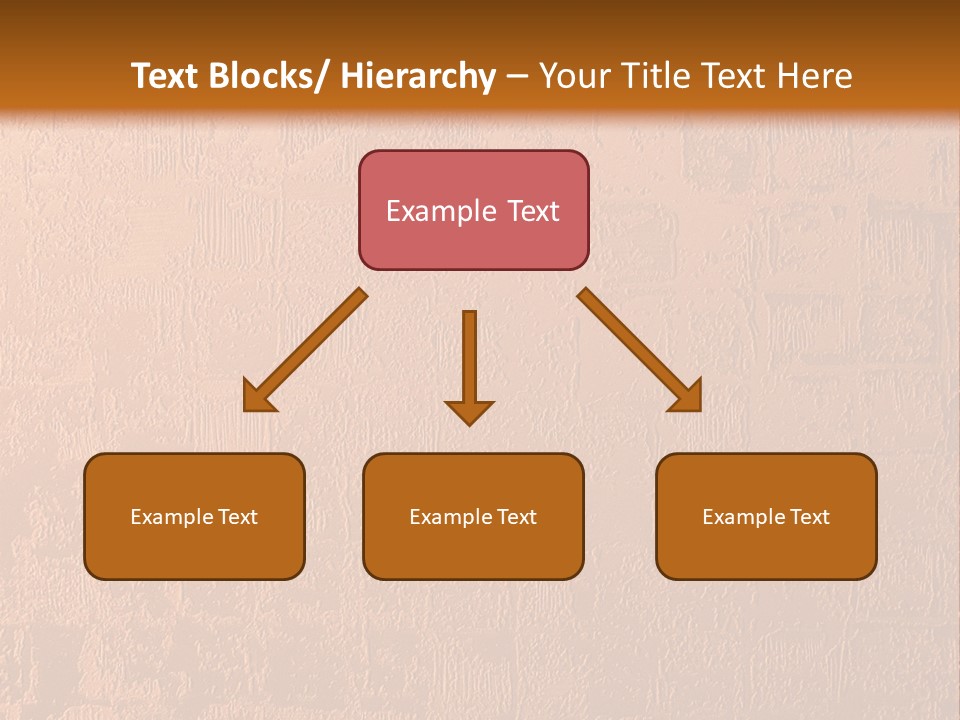 Text Blocks/ Hierarchy – Your Title Text Here

Example Text

Example Text

Example Text

Example Text